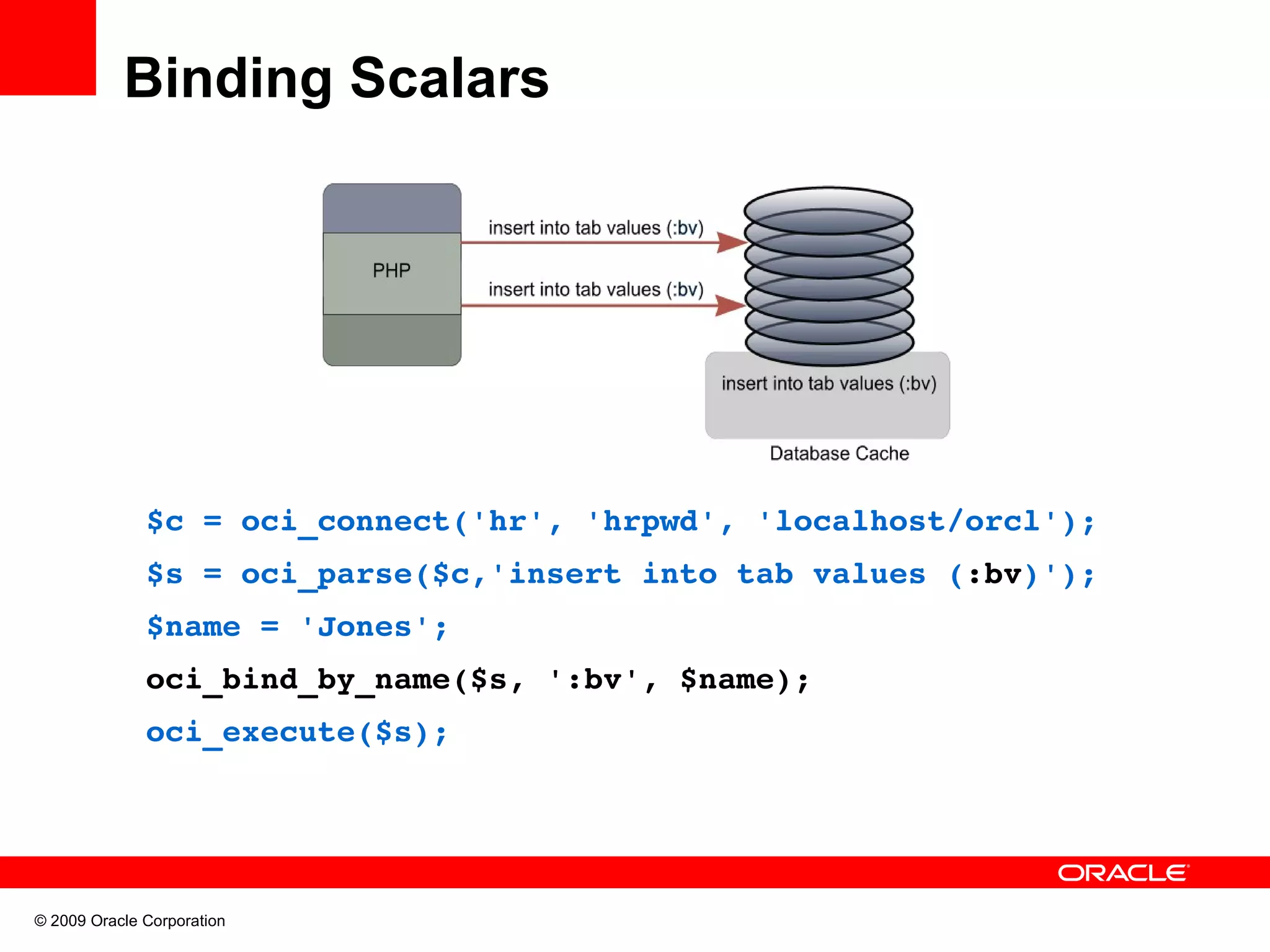 Binding Scalars

PHP

insert into tab values (:bv)

insert into tab values (:bv)

insert into tab values (:bv)

Database Cache

$c = oci_connect('hr', 'hrpwd', 'localhost/orcl');

$s = oci_parse($c,'insert into tab values (:bv)');

$name = 'Jones';

oci_bind_by_name($s, ':bv', $name);

oci_execute($s);

ORACLE

© 2009 Oracle Corporation